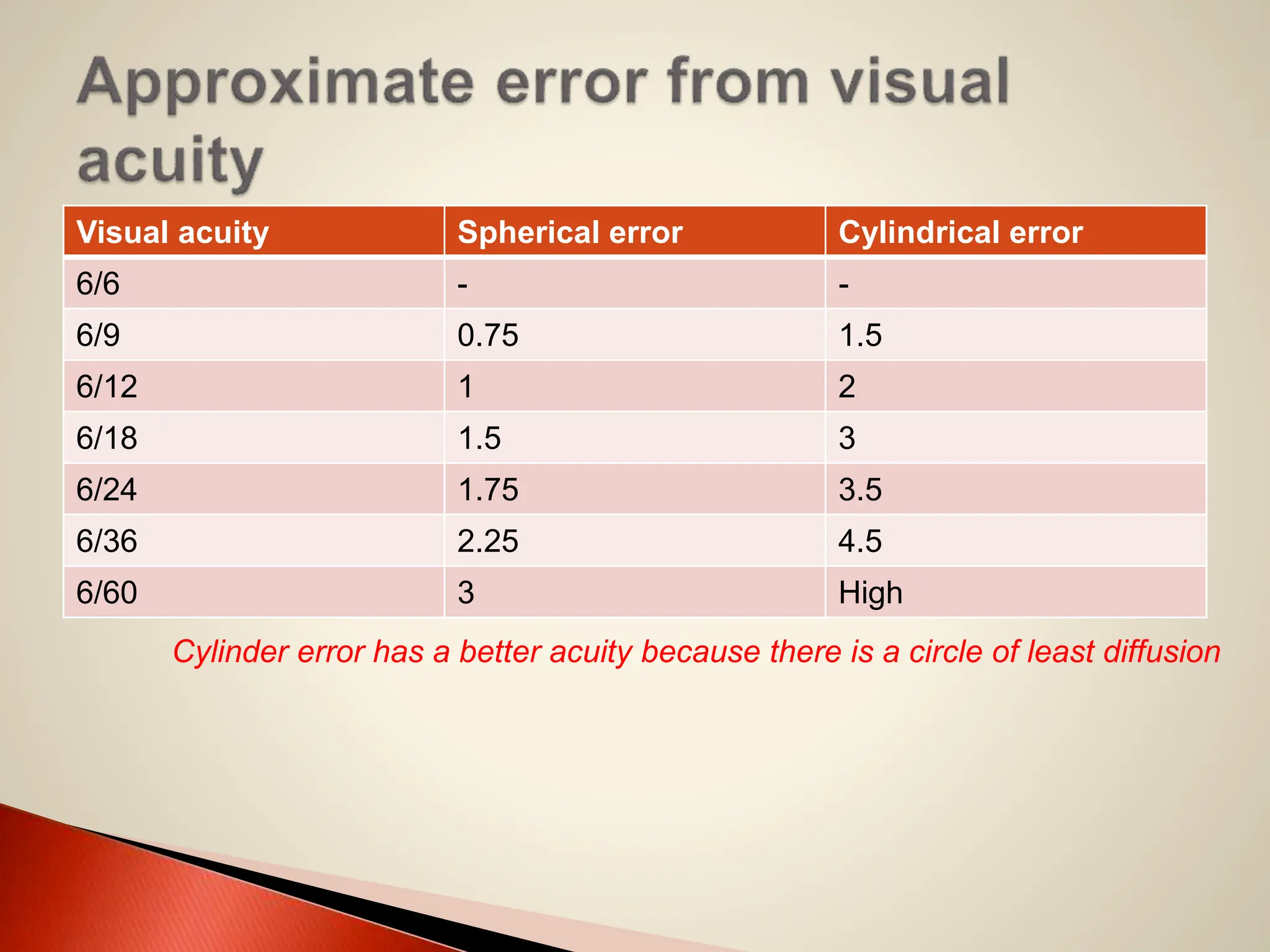 Approximate error from visual acuity

| Visual acuity | Spherical error | Cylindrical error |
|---|---|---|
| 6/6 | - | - |
| 6/9 | 0.75 | 1.5 |
| 6/12 | 1 | 2 |
| 6/18 | 1.5 | 3 |
| 6/24 | 1.75 | 3.5 |
| 6/36 | 2.25 | 4.5 |
| 6/60 | 3 | High |

Cylinder error has a better acuity because there is a circle of least diffusion